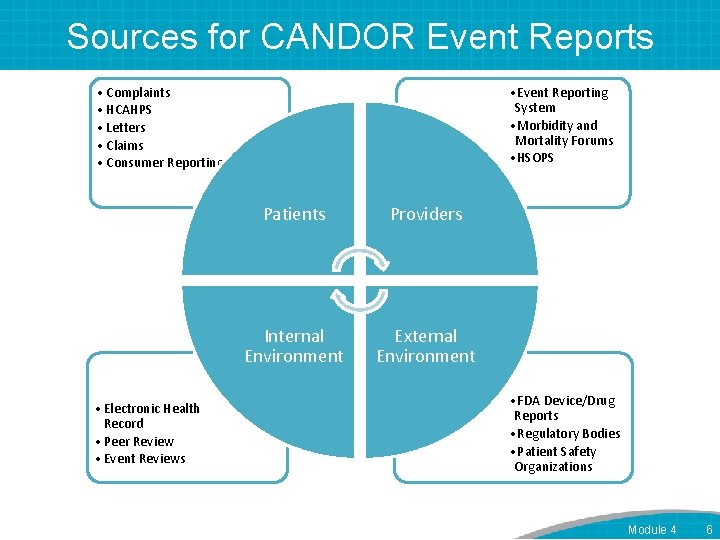 Sources for CANDOR Event Reports

• Complaints
• HCAHPS
• Letters
• Claims
• Consumer Reporting

• Event Reporting System
• Morbidity and Mortality Forums
• HSOPS

Patients

Providers

Internal Environment

External Environment

• Electronic Health Record
• Peer Review
• Event Reviews

• FDA Device/Drug Reports
• Regulatory Bodies
• Patient Safety Organizations

Module 4 6